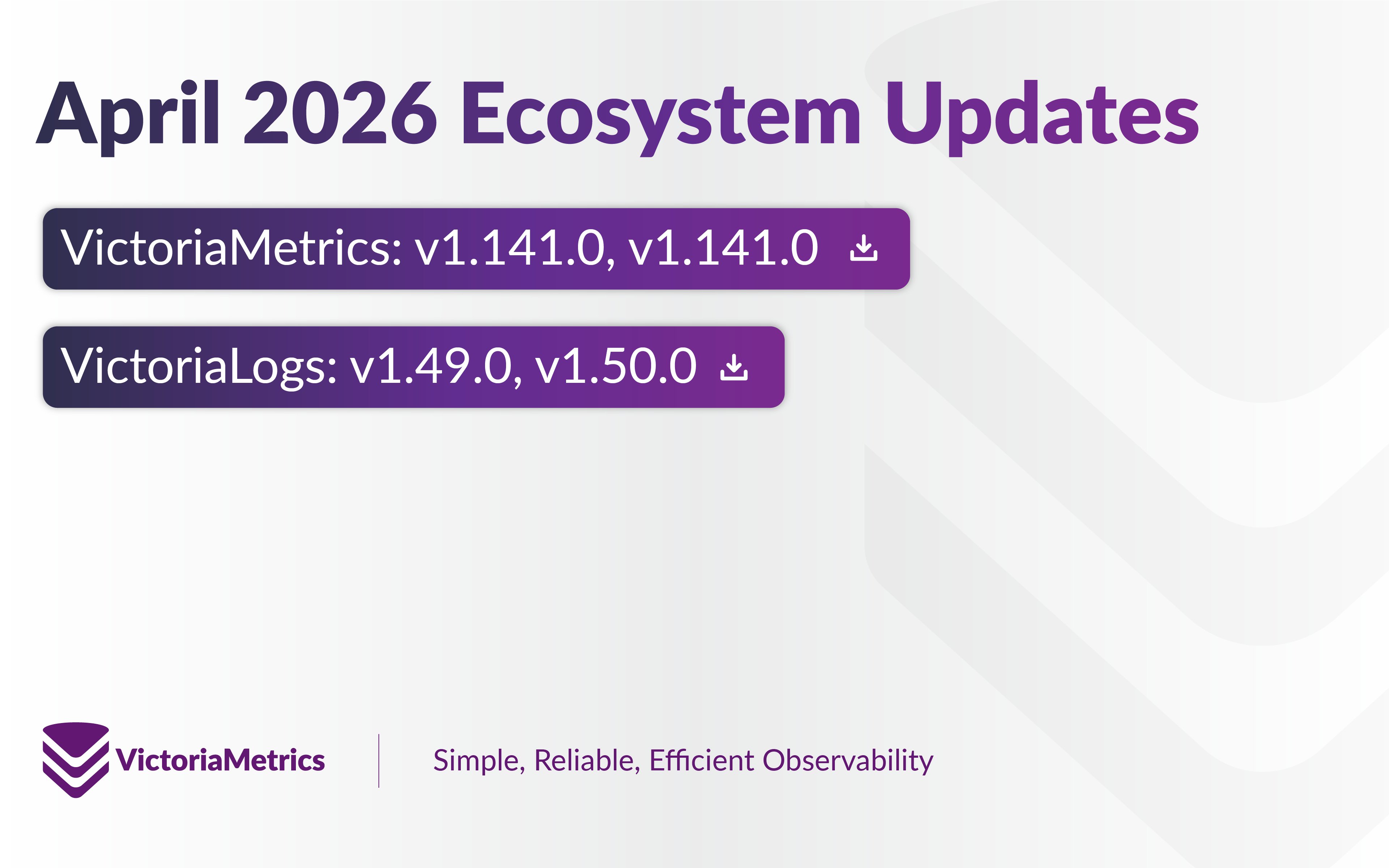 April 2026 Ecosystem Updates

VictoriaMetrics: v1.141.0, v1.141.0

VictoriaLogs: v1.49.0, v1.50.0

VictoriaMetrics

Simple, Reliable, Efficient Observability